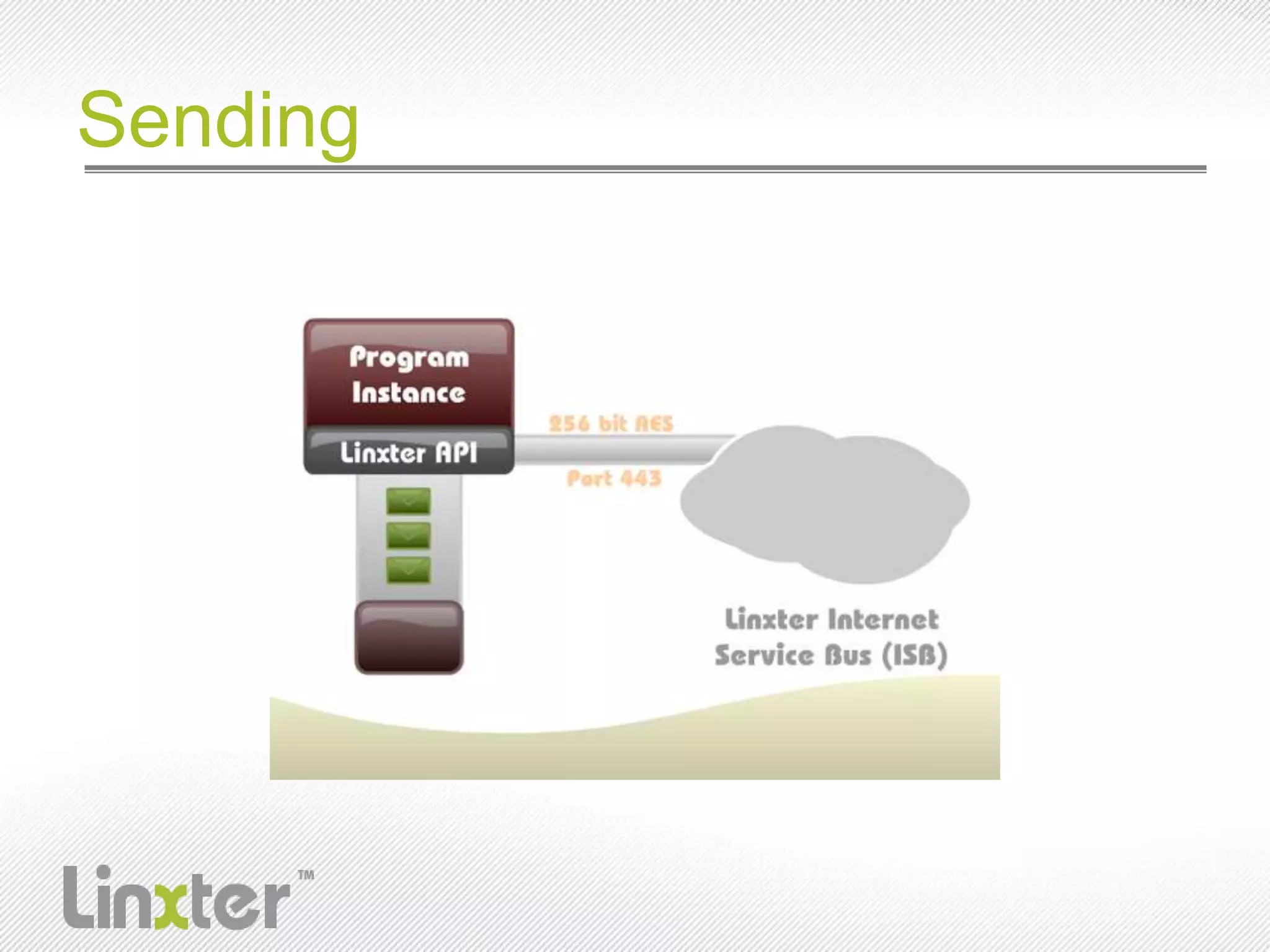 Sending

Program Instance

Linxter API

256 bit AES

Port 443

Linxter Internet Service Bus (ISB)

Linxter™